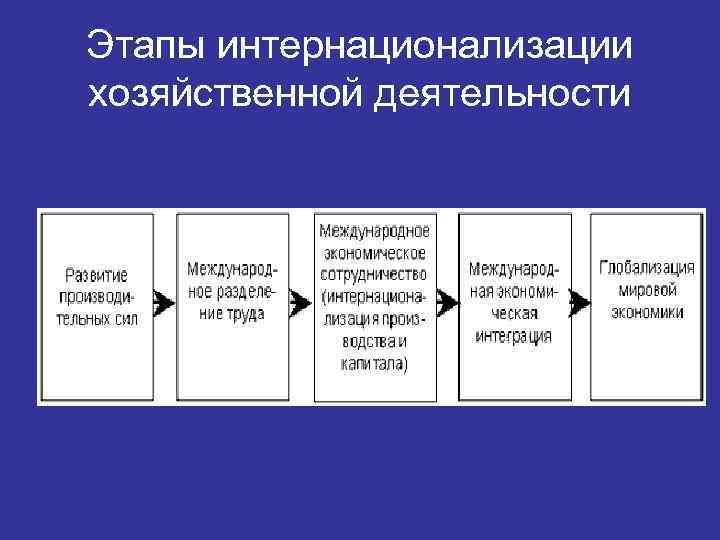 Этапы интернационализации хозяйственной деятельности

Развитие производительных сил

Международное разделение труда

Международное экономическое сотрудничество (интернационализация производства и капитала)

Международная экономическая интеграция

Глобализация мировой экономики